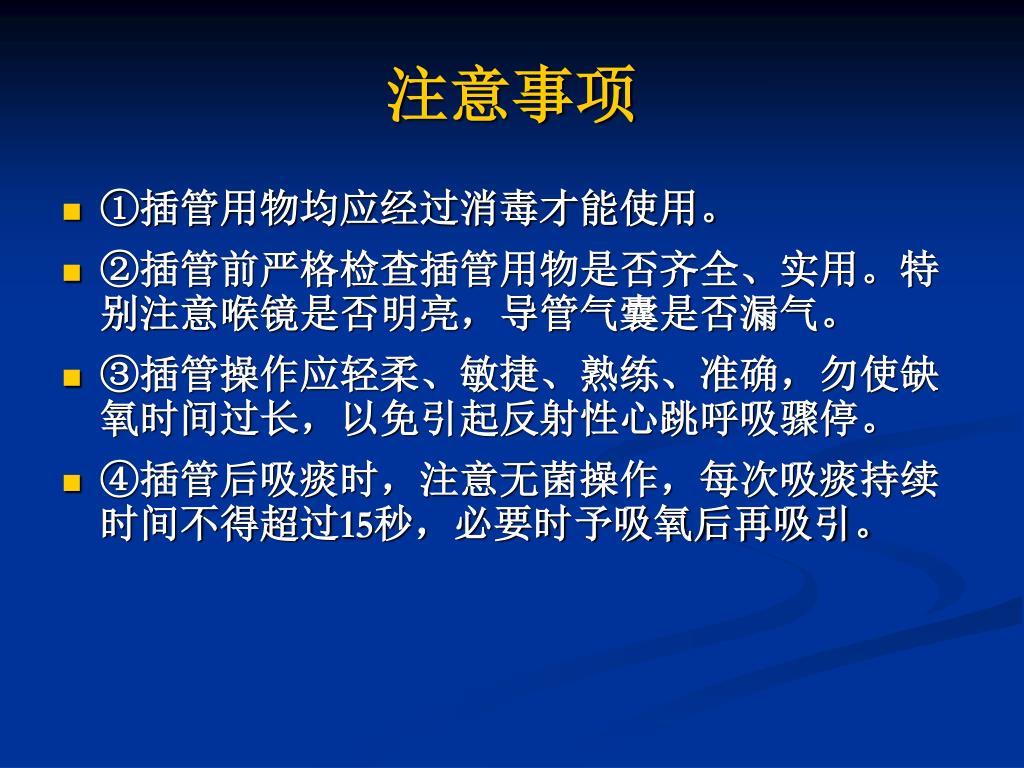 注意事项

①插管用物均应经过消毒才能使用。

②插管前严格检查插管用物是否齐全、实用。特别注意喉镜是否明亮，导管气囊是否漏气。

③插管操作应轻柔、敏捷、熟练、准确，勿使缺氧时间过长，以免引起反射性心跳呼吸骤停。

④插管后吸痰时，注意无菌操作，每次吸痰持续时间不得超过15秒，必要时予吸氧后再吸引。